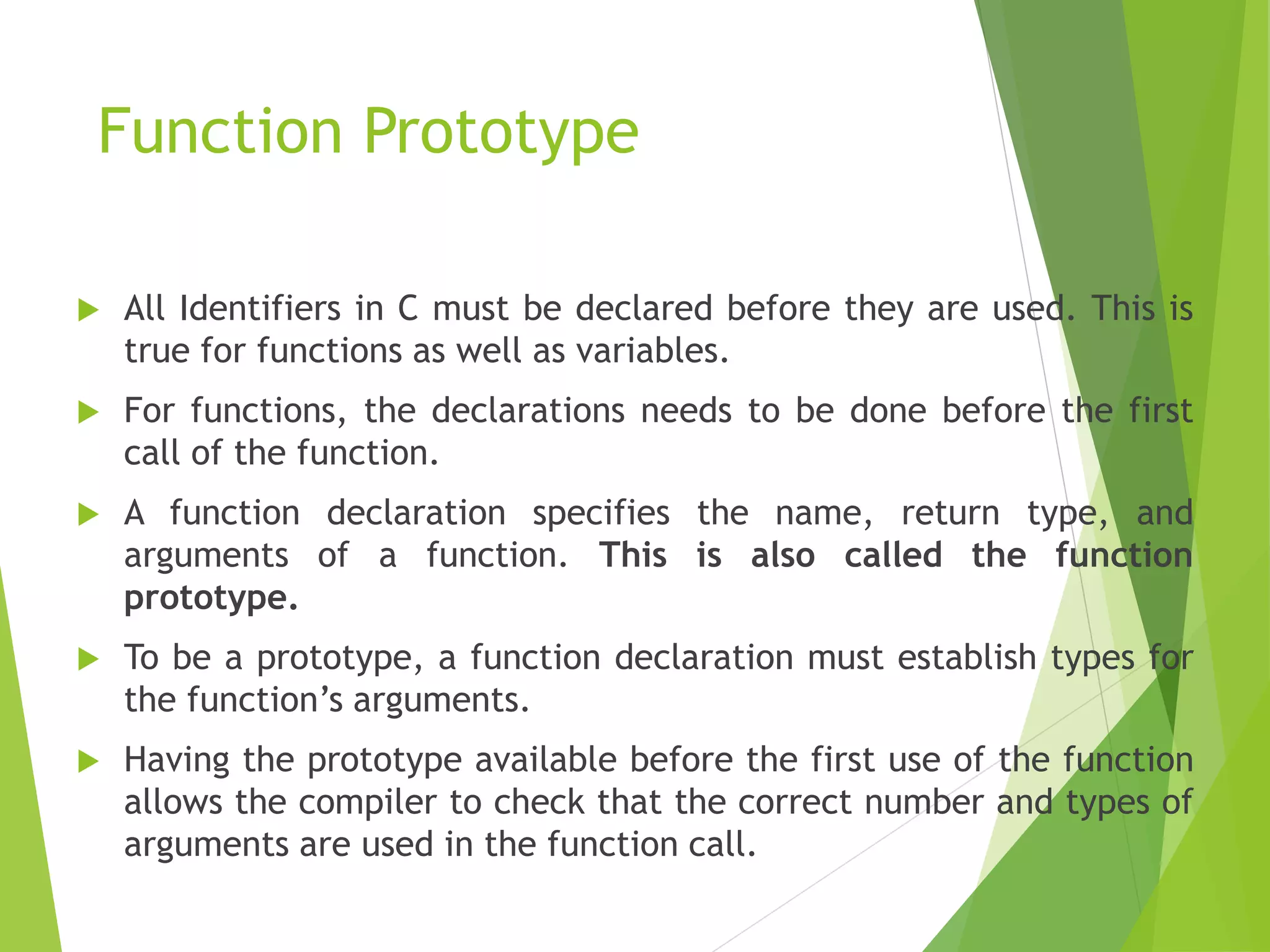 Function Prototype

All Identifiers in C must be declared before they are used. This is true for functions as well as variables.

For functions, the declarations needs to be done before the first call of the function.

A function declaration specifies the name, return type, and arguments of a function. This is also called the function prototype.

To be a prototype, a function declaration must establish types for the function's arguments.

Having the prototype available before the first use of the function allows the compiler to check that the correct number and types of arguments are used in the function call.